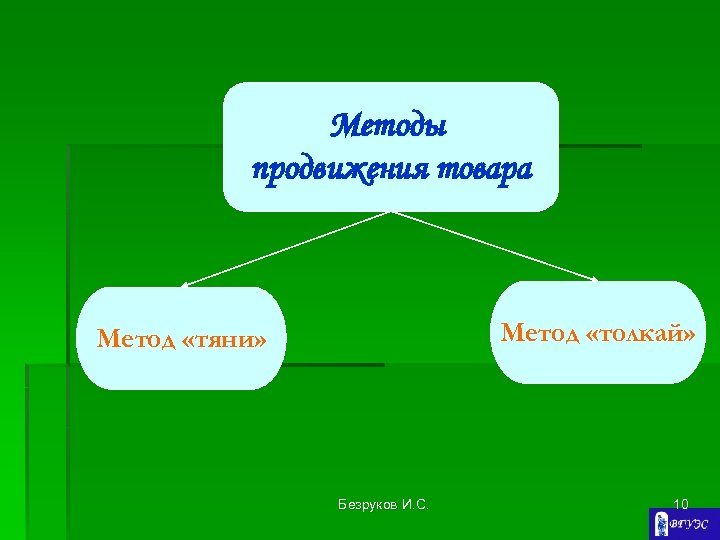 Методы продвижения товара

Метод «тяни»

Метод «толкай»

Безруков И.С.

10

ВГУЭС